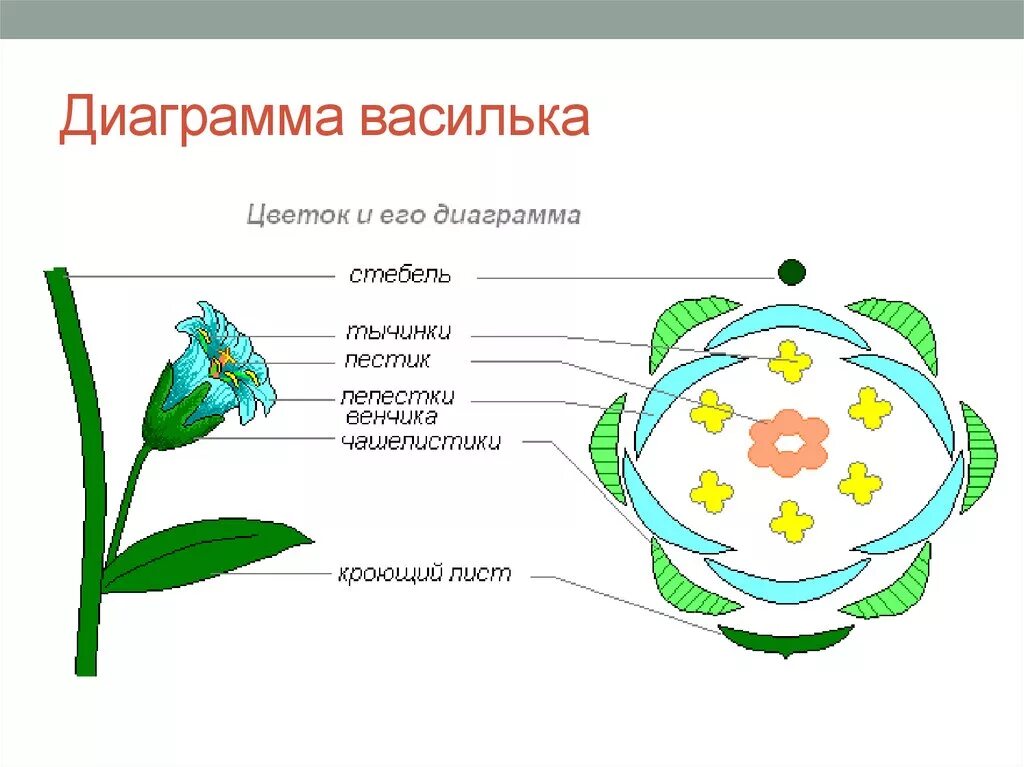 Диаграмма василька

Цветок и его диаграмма

стебель
тычинки
пестик
лепестки венчика
чашелистики
кроющий лист